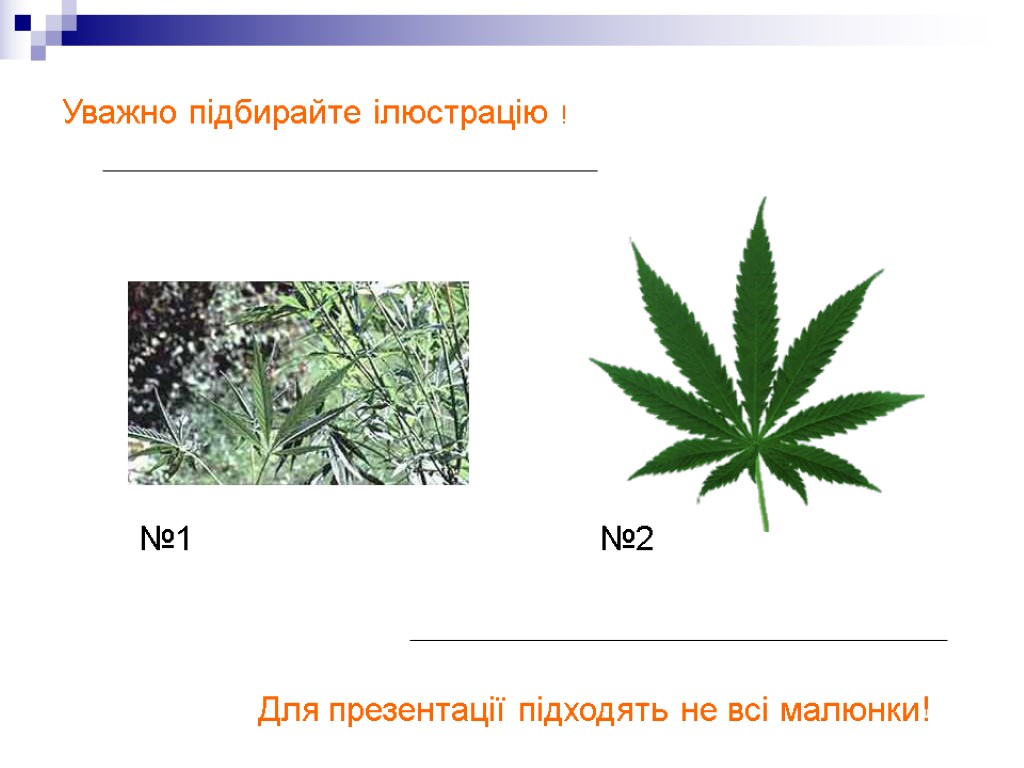 Уважно підбирайте ілюстрацію !

№1

№2

Для презентації підходять не всі малюнки!